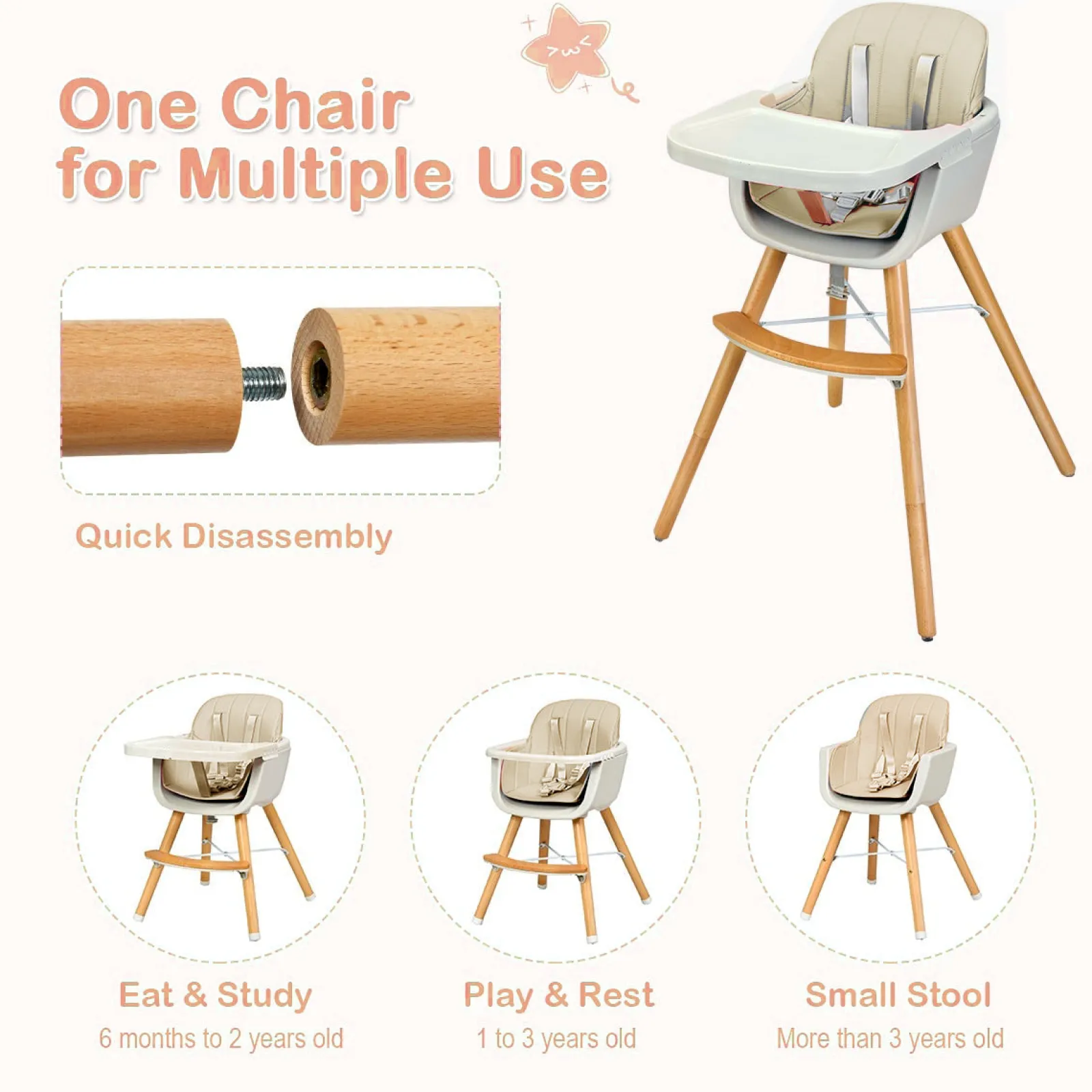 One Chair for Multiple Use

Quick Disassembly

Eat & Study
6 months to 2 years old

Play & Rest
1 to 3 years old

Small Stool
More than 3 years old